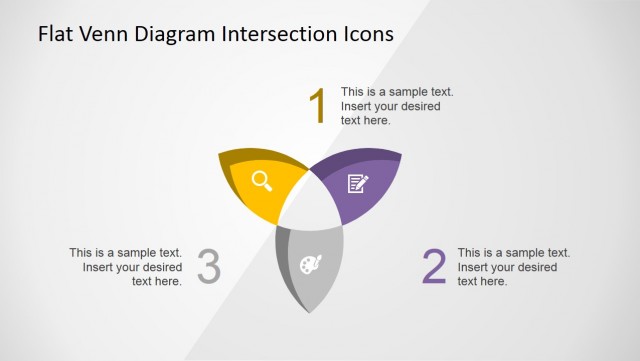 Flat Venn Diagram Intersection Icons

1 This is a sample text. Insert your desired text here.

This is a sample text. Insert your desired text here. 3

2 This is a sample text. Insert your desired text here.